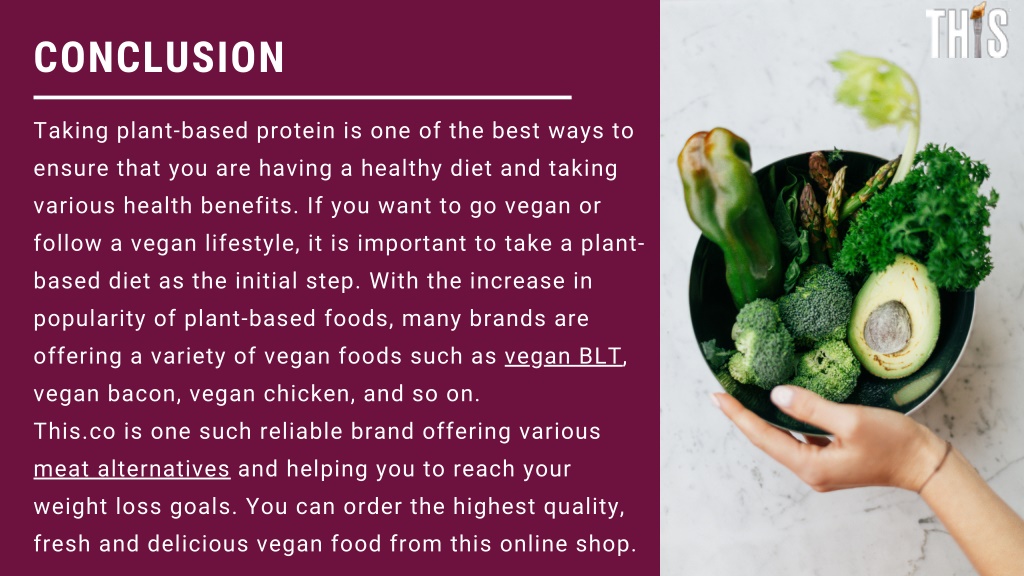 CONCLUSION

Taking plant-based protein is one of the best ways to ensure that you are having a healthy diet and taking various health benefits. If you want to go vegan or follow a vegan lifestyle, it is important to take a plant-based diet as the initial step. With the increase in popularity of plant-based foods, many brands are offering a variety of vegan foods such as vegan BLT, vegan bacon, vegan chicken, and so on.
This.co is one such reliable brand offering various meat alternatives and helping you to reach your weight loss goals. You can order the highest quality, fresh and delicious vegan food from this online shop.

THIS